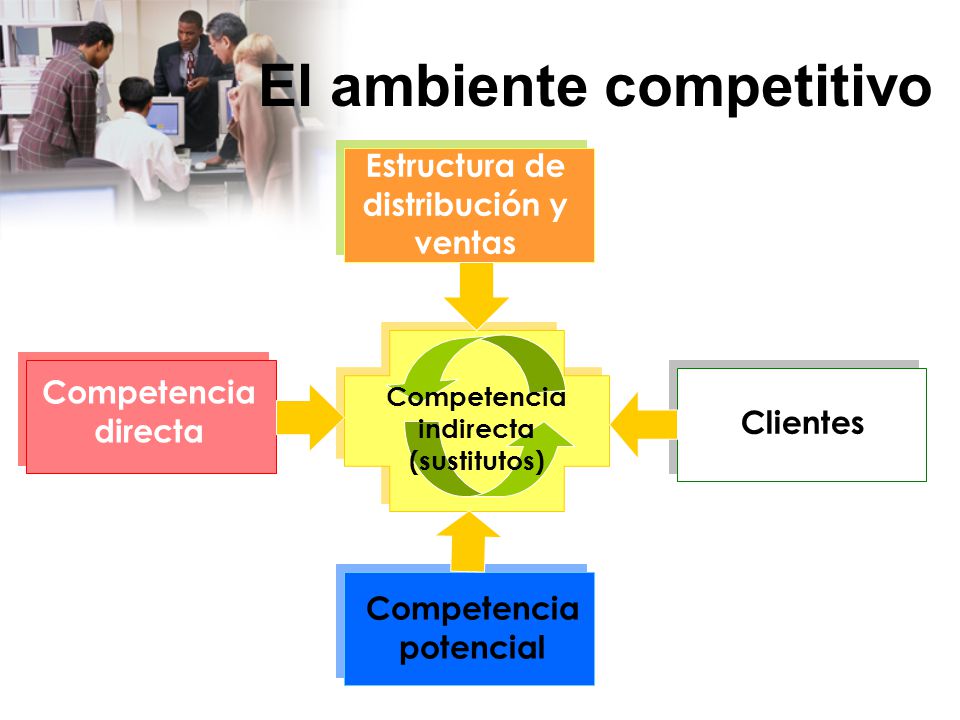 El ambiente competitivo

Estructura de distribución y ventas

Competencia directa

Competencia indirecta (sustitutos)

Clientes

Competencia potencial